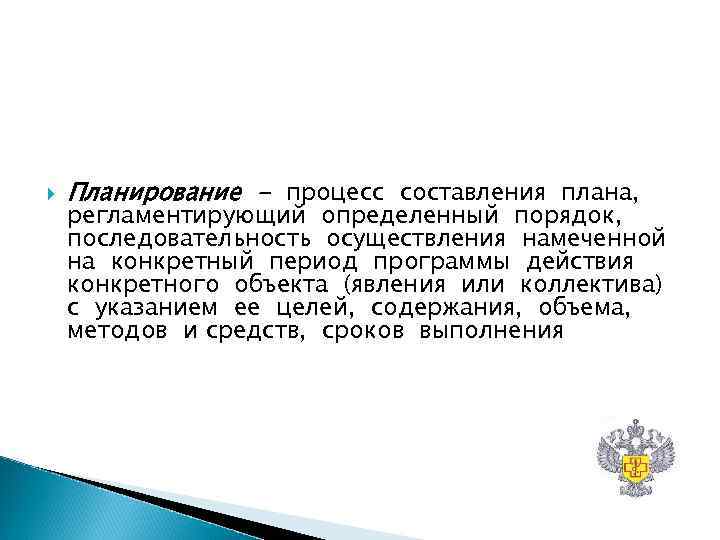 Планирование – процесс составления плана, регламентирующий определенный порядок, последовательность осуществления намеченной на конкретный период программы действия конкретного объекта (явления или коллектива) с указанием ее целей, содержания, объема, методов и средств, сроков выполнения